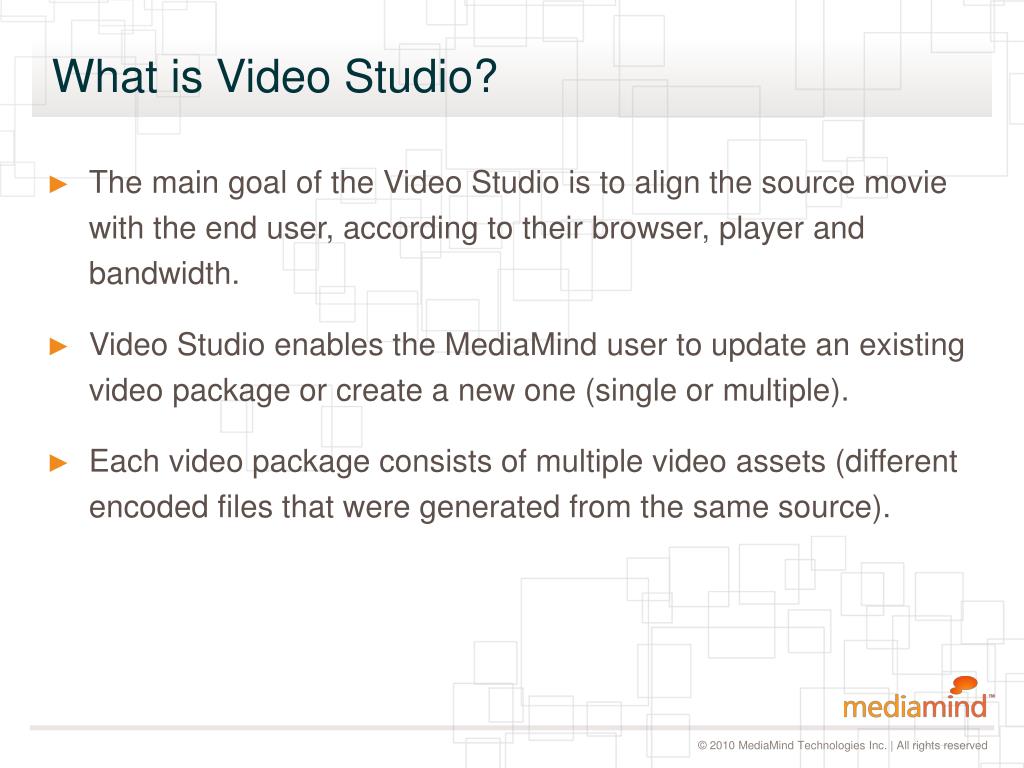 What is Video Studio?

► The main goal of the Video Studio is to align the source movie with the end user, according to their browser, player and bandwidth.

► Video Studio enables the MediaMind user to update an existing video package or create a new one (single or multiple).

► Each video package consists of multiple video assets (different encoded files that were generated from the same source).

mediamind™

© 2010 MediaMind Technologies Inc. | All rights reserved